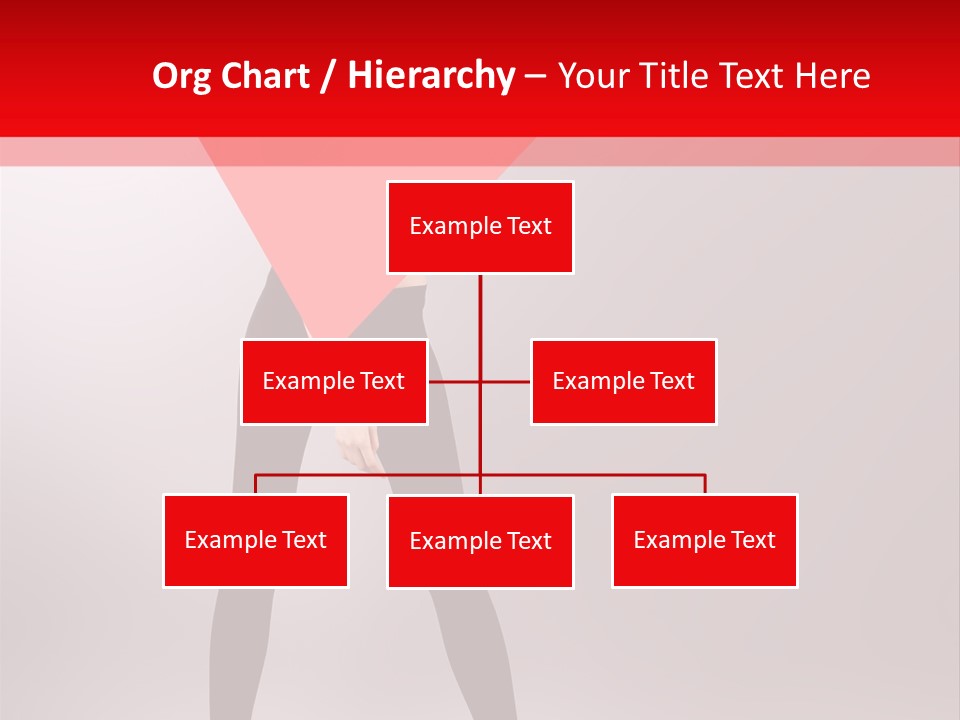 Org Chart / Hierarchy – Your Title Text Here

Example Text

Example Text

Example Text

Example Text

Example Text

Example Text